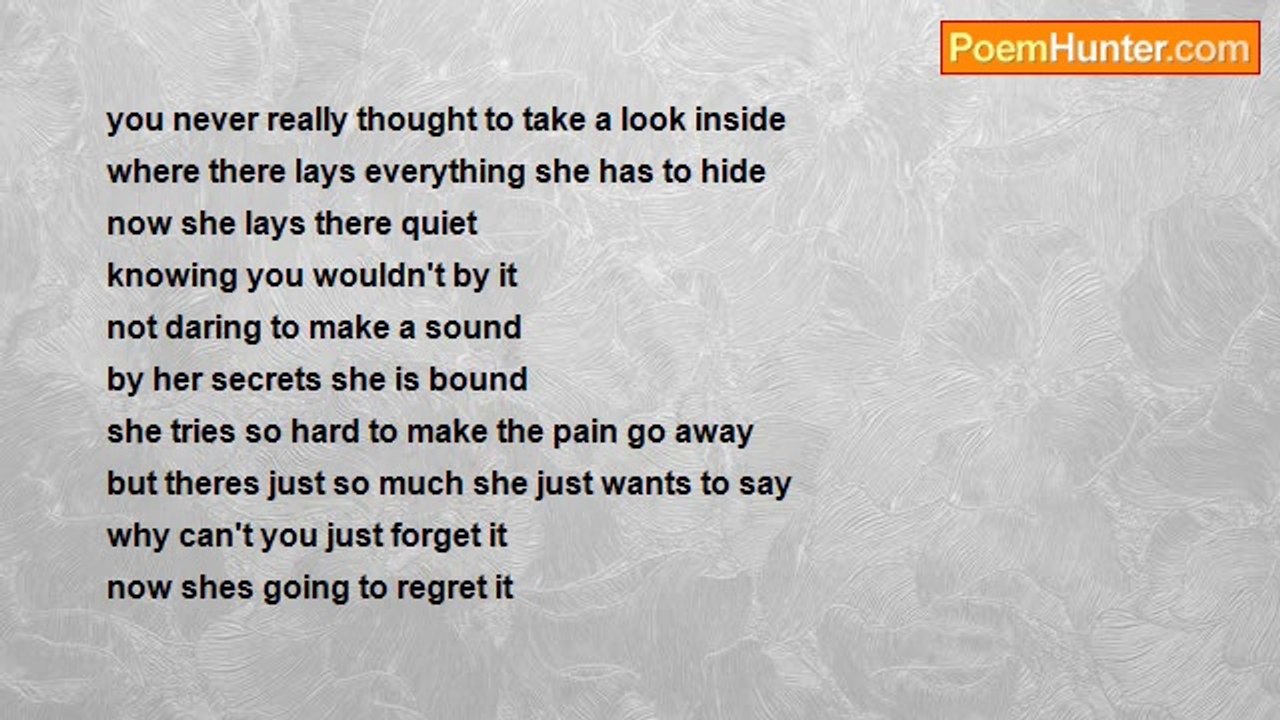 PoemHunter.com

you never really thought to take a look inside
where there lays everything she has to hide
now she lays there quiet
knowing you wouldn't by it
not daring to make a sound
by her secrets she is bound
she tries so hard to make the pain go away
but theres just so much she just wants to say
why can't you just forget it
now shes going to regret it